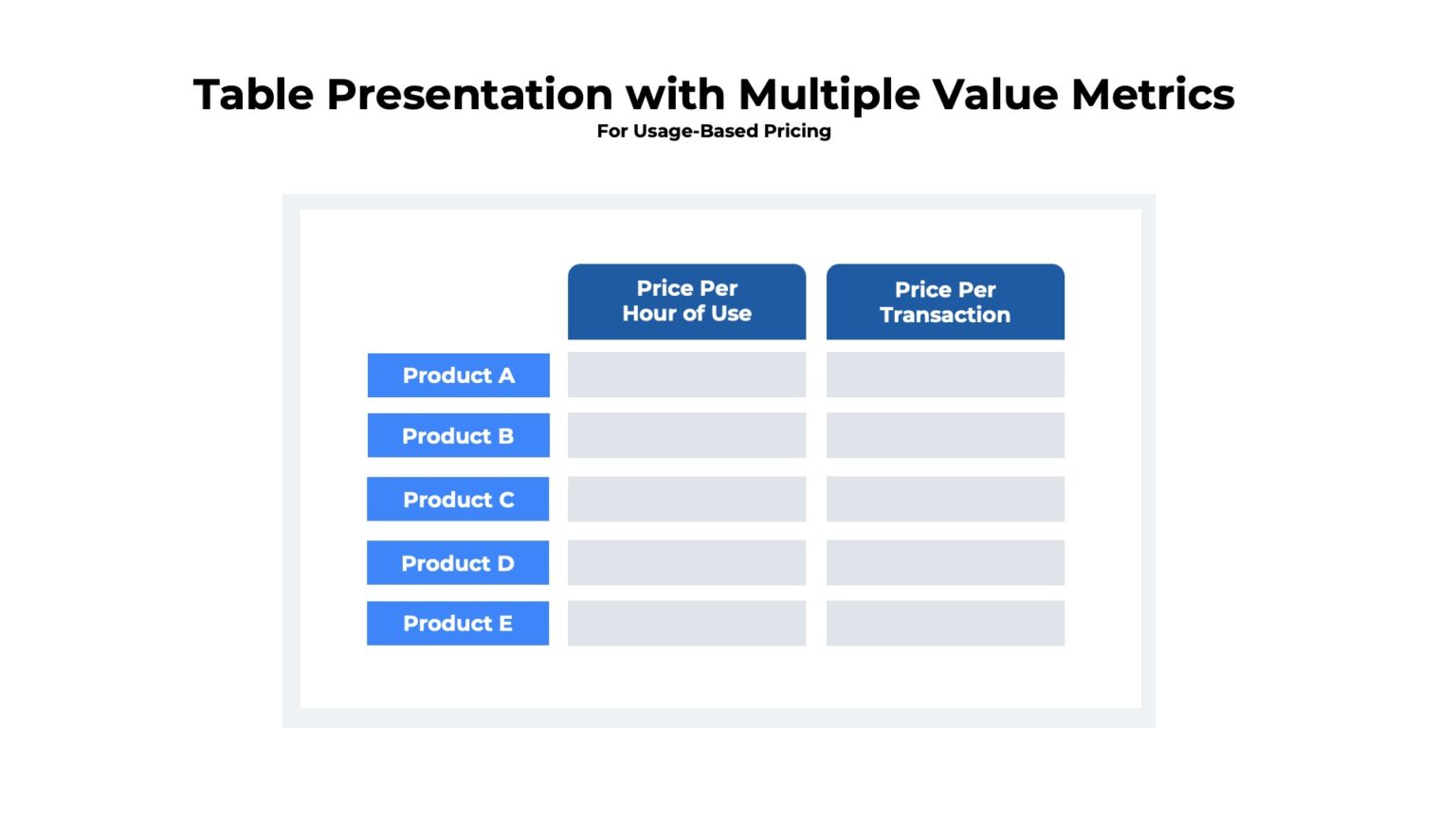 Table Presentation with Multiple Value Metrics
For Usage-Based Pricing

| | Price Per Hour of Use | Price Per Transaction |
|---|---|---|
| Product A | | |
| Product B | | |
| Product C | | |
| Product D | | |
| Product E | | |